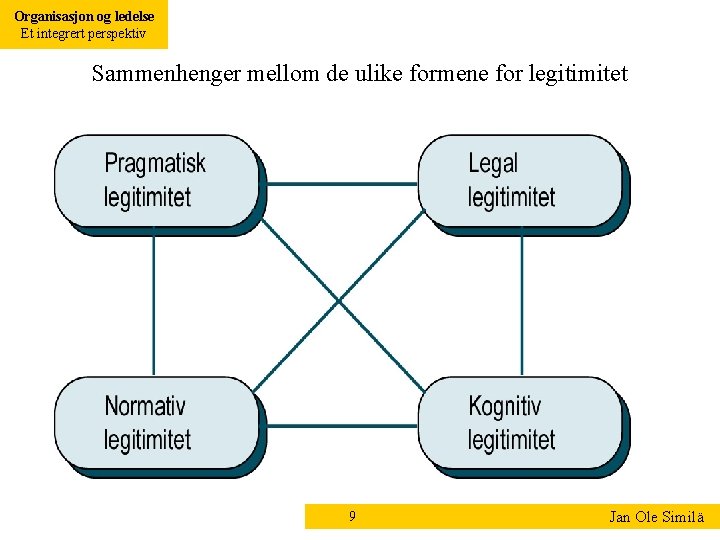 Organisasjon og ledelse
Et integrert perspektiv

Sammenhenger mellom de ulike formene for legitimitet

Pragmatisk legitimitet

Legal legitimitet

Normativ legitimitet

Kognitiv legitimitet

9

Jan Ole Similä